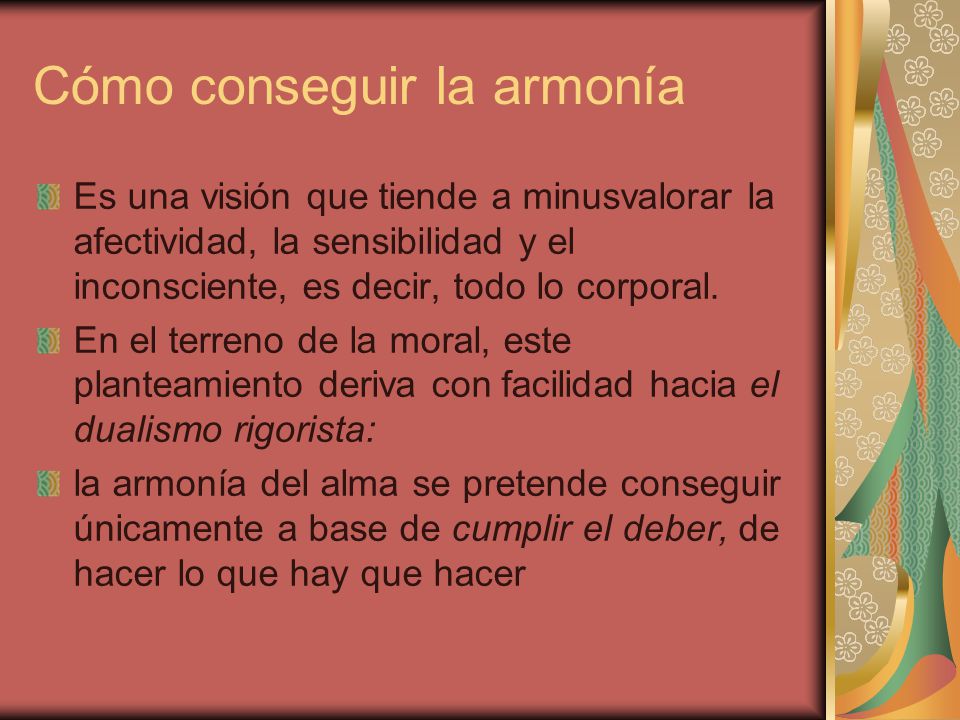 Cómo conseguir la armonía

Es una visión que tiende a minusvalorar la afectividad, la sensibilidad y el inconsciente, es decir, todo lo corporal.

En el terreno de la moral, este planteamiento deriva con facilidad hacia el dualismo rigorista:

la armonía del alma se pretende conseguir únicamente a base de cumplir el deber, de hacer lo que hay que hacer